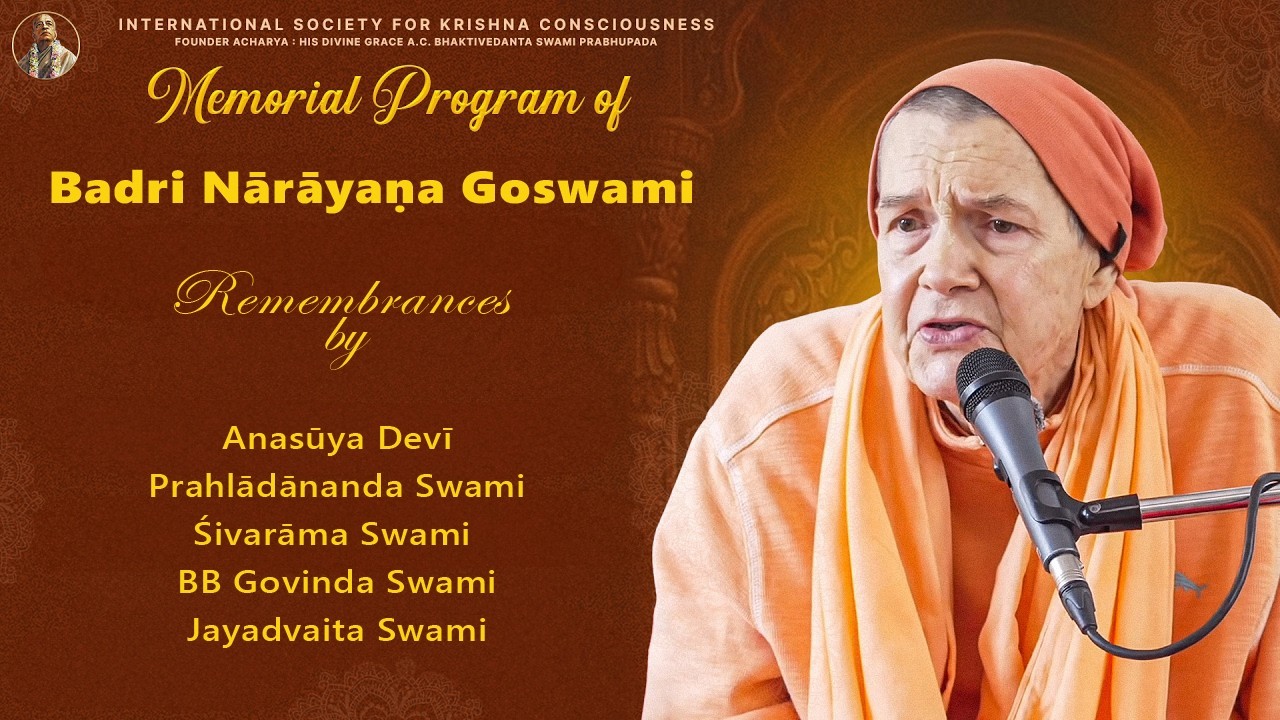 INTERNATIONAL SOCIETY FOR KRISHNA CONSCIOUSNESS
FOUNDER ACHARYA : HIS DIVINE GRACE A.C. BHAKTIVEDANTA SWAMI PRABHUPADA

Memorial Program of

Badri Nārāyaṇa Goswami

Remembrances by

Anasūya Devī
Prahlādānanda Swami
Śivarāma Swami
BB Govinda Swami
Jayadvaita Swami